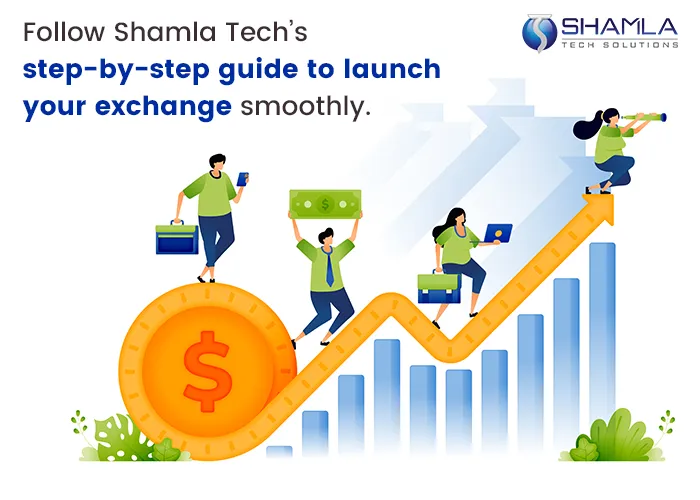 Follow Shamla Tech's step-by-step guide to launch your exchange smoothly.

SHAMLA
TECH SOLUTIONS

$

$